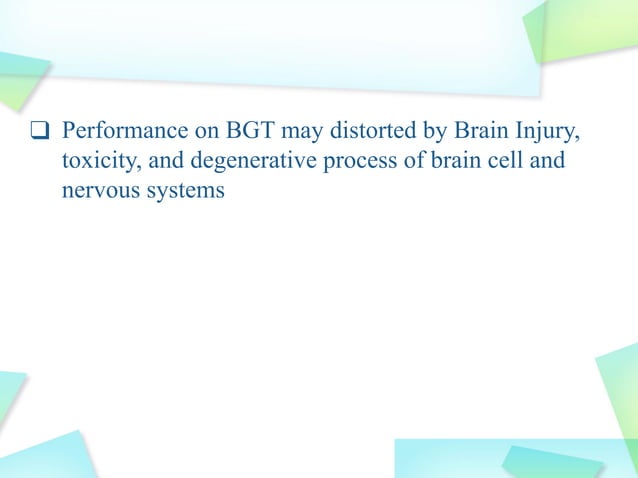 ❑ Performance on BGT may distorted by Brain Injury, toxicity, and degenerative process of brain cell and nervous systems